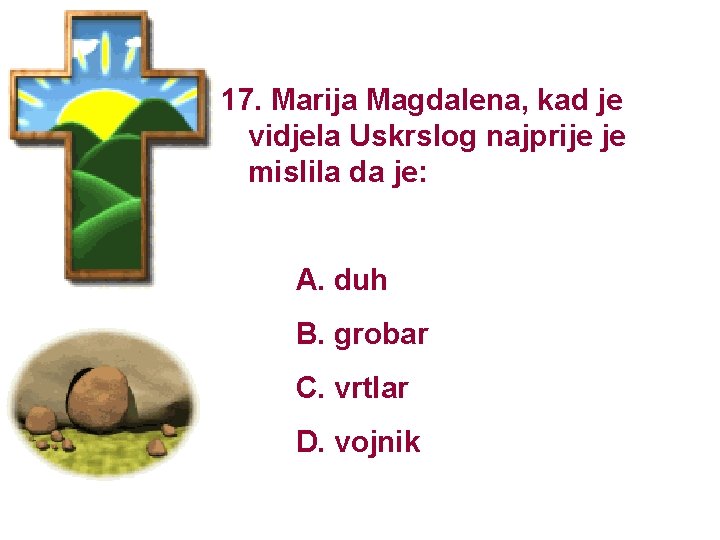 17. Marija Magdalena, kad je vidjela Uskrslog najprije je mislila da je:

A. duh

B. grobar

C. vrtlar

D. vojnik